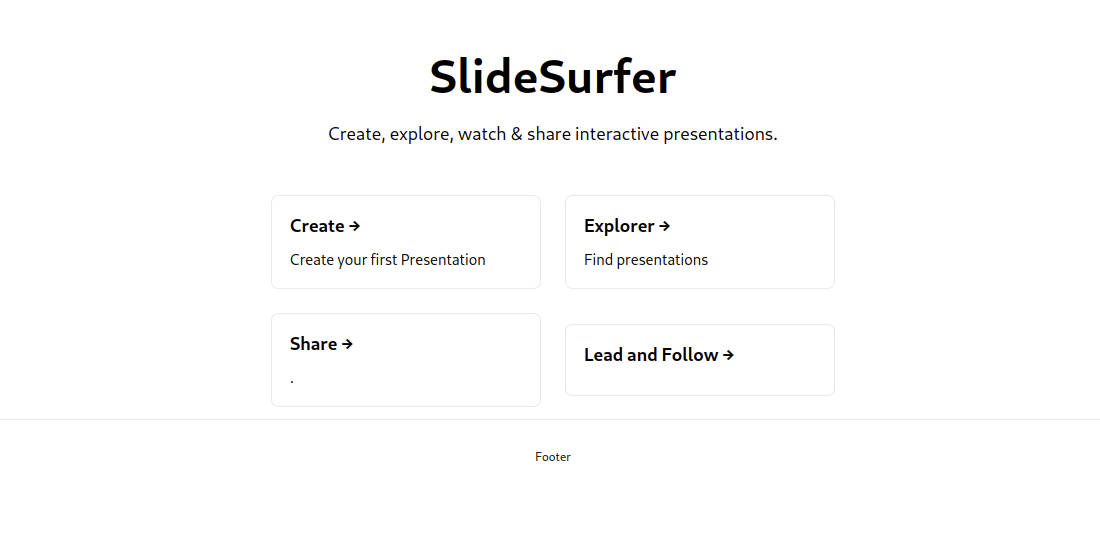 SlideSurfer

Create, explore, watch & share interactive presentations.

Create →

Create your first Presentation

Explorer →

Find presentations

Share →

.

Lead and Follow →

Footer